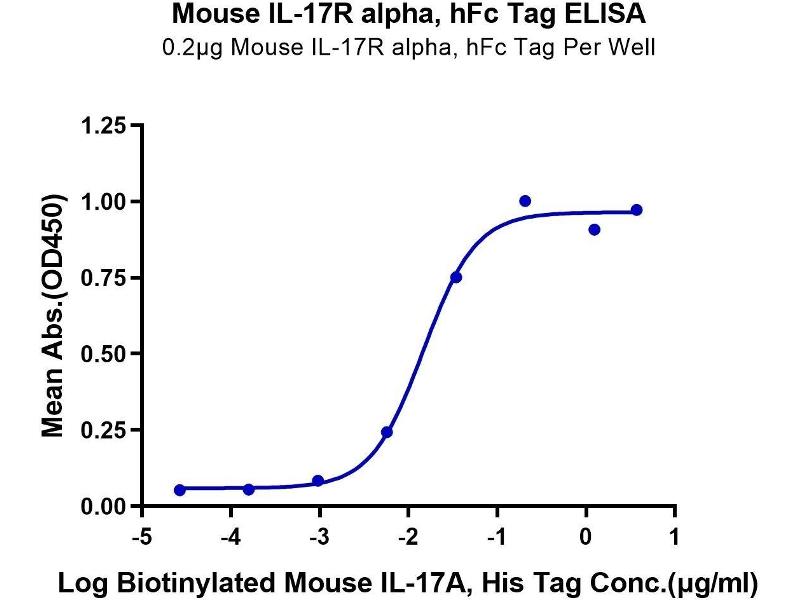 Mouse IL-17R alpha, hFc Tag ELISA
0.2μg Mouse IL-17R alpha, hFc Tag Per Well

Mean Abs.(OD450)

1.25
1.00
0.75
0.50
0.25
0.00

-5
-4
-3
-2
-1
0
1

Log Biotinylated Mouse IL-17A, His Tag Conc.(μg/ml)